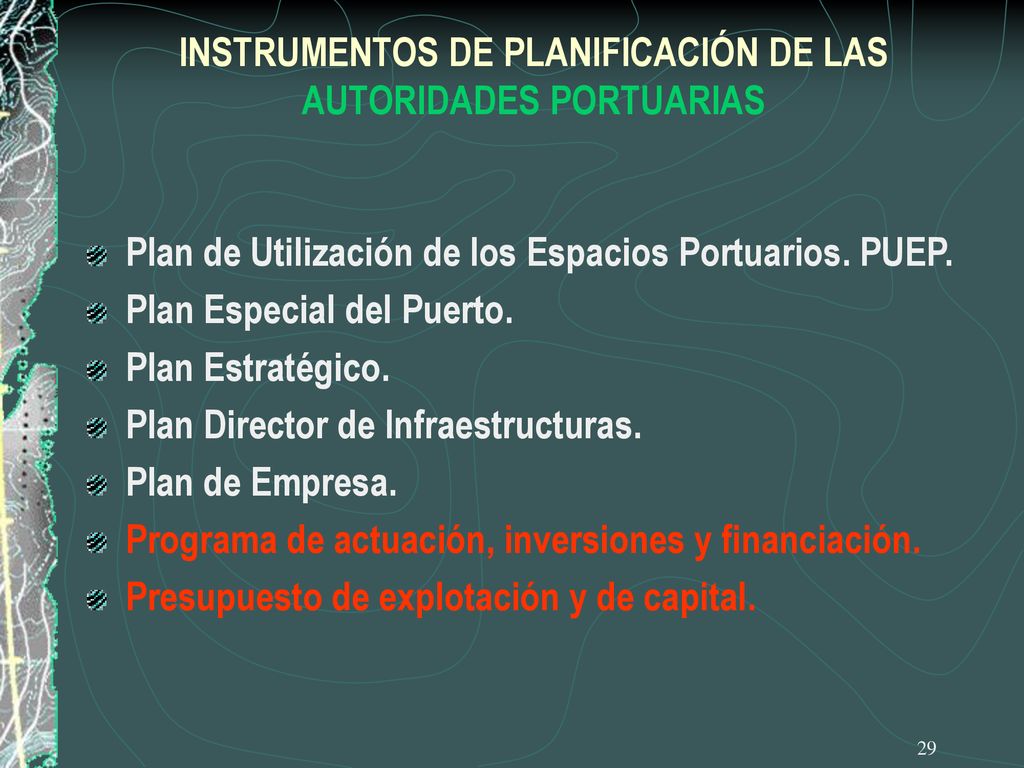 INSTRUMENTOS DE PLANIFICACIÓN DE LAS AUTORIDADES PORTUARIAS

Plan de Utilización de los Espacios Portuarios. PUEP.
Plan Especial del Puerto.
Plan Estratégico.
Plan Director de Infraestructuras.
Plan de Empresa.
Programa de actuación, inversiones y financiación.
Presupuesto de explotación y de capital.

29